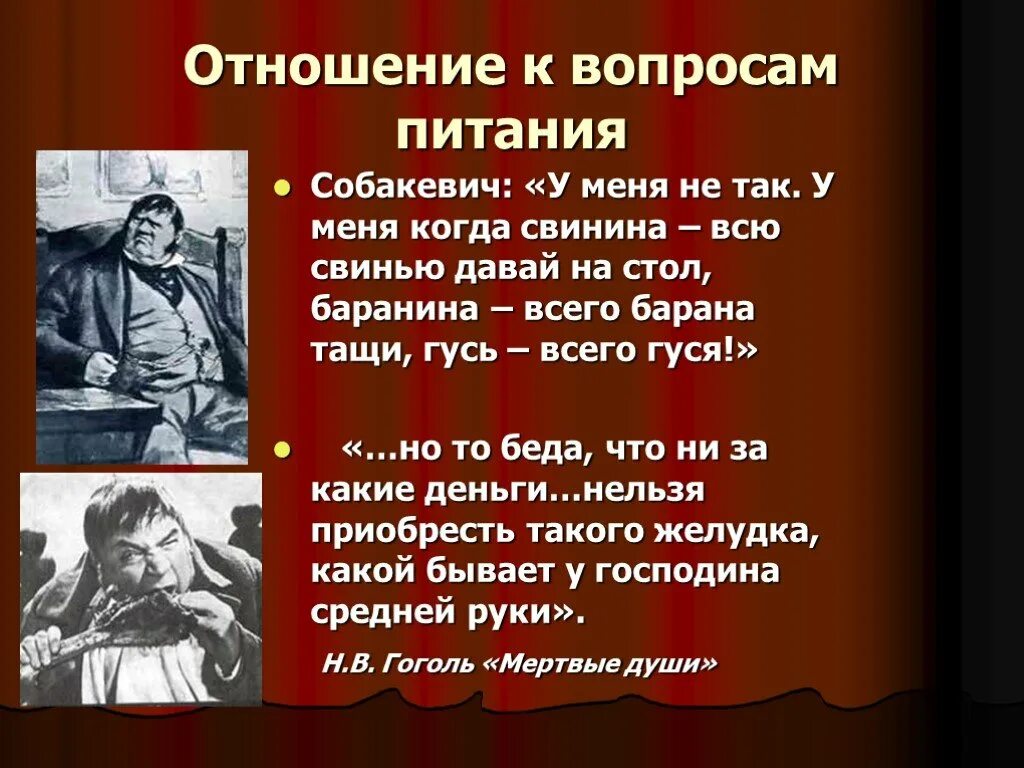 Отношение к вопросам питания

Собакевич: «У меня не так. У меня когда свинина – всю свинью давай на стол, баранина – всего барана тащи, гусь – всего гуся!»

«…но то беда, что ни за какие деньги…нельзя приобресть такого желудка, какой бывает у господина средней руки».

Н.В. Гоголь «Мертвые души»